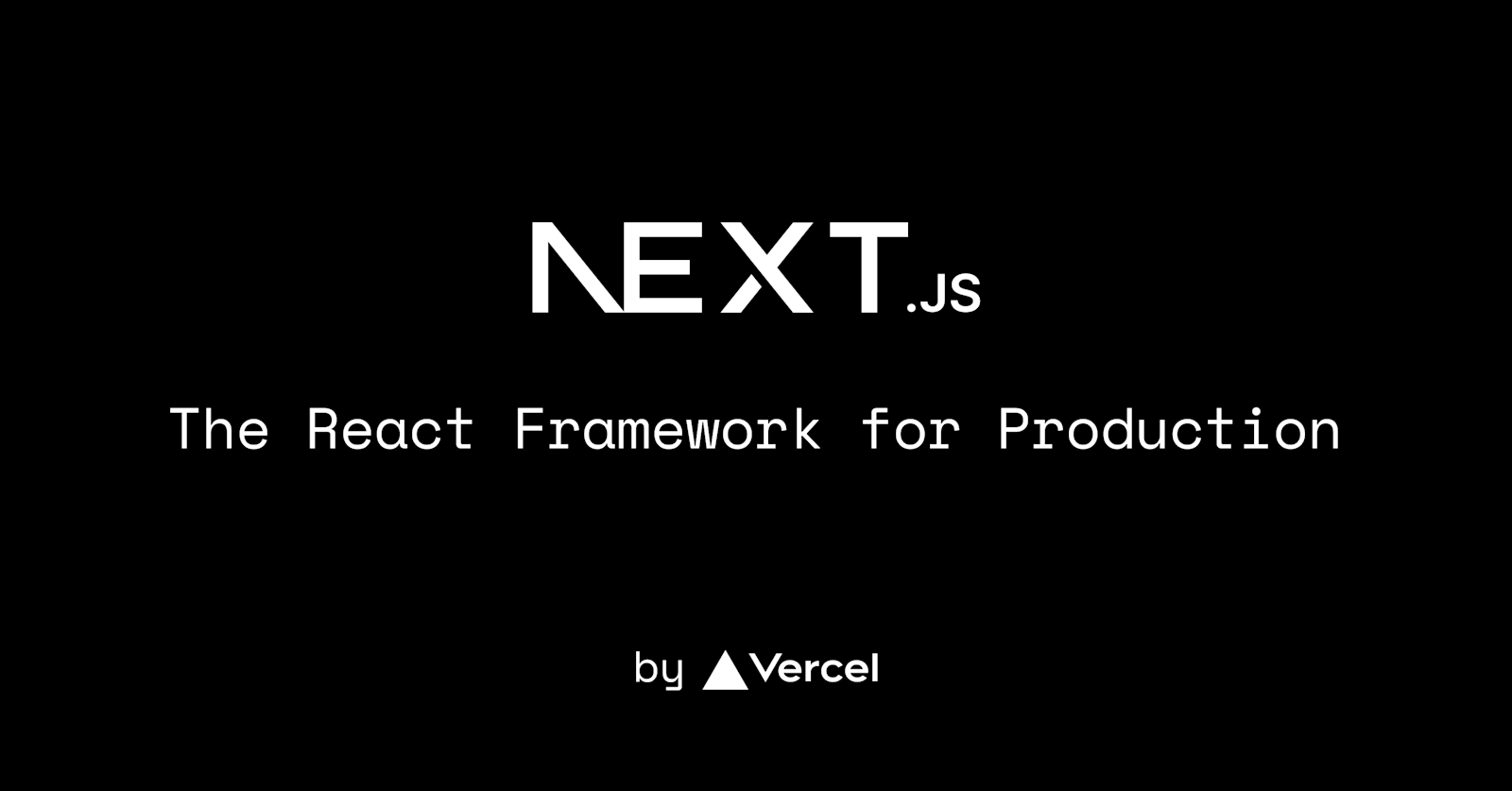 NEXT.JS

The React Framework for Production

by Vercel